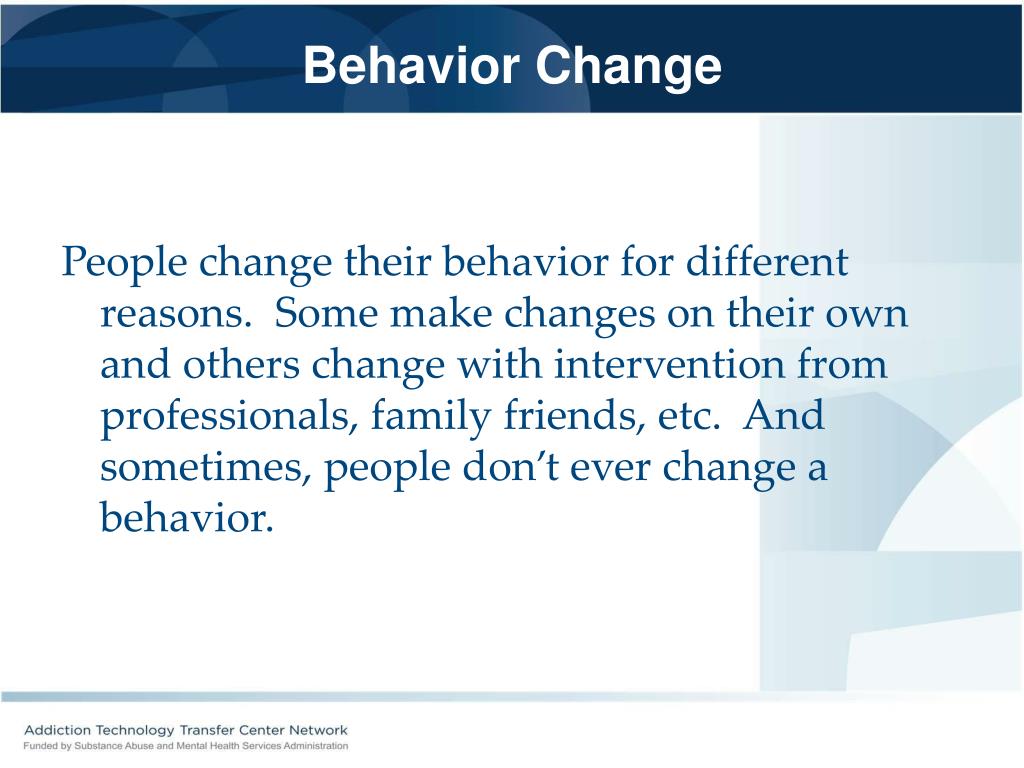 Behavior Change

People change their behavior for different reasons. Some make changes on their own and others change with intervention from professionals, family friends, etc. And sometimes, people don't ever change a behavior.

Addiction Technology Transfer Center Network
Funded by Substance Abuse and Mental Health Services Administration